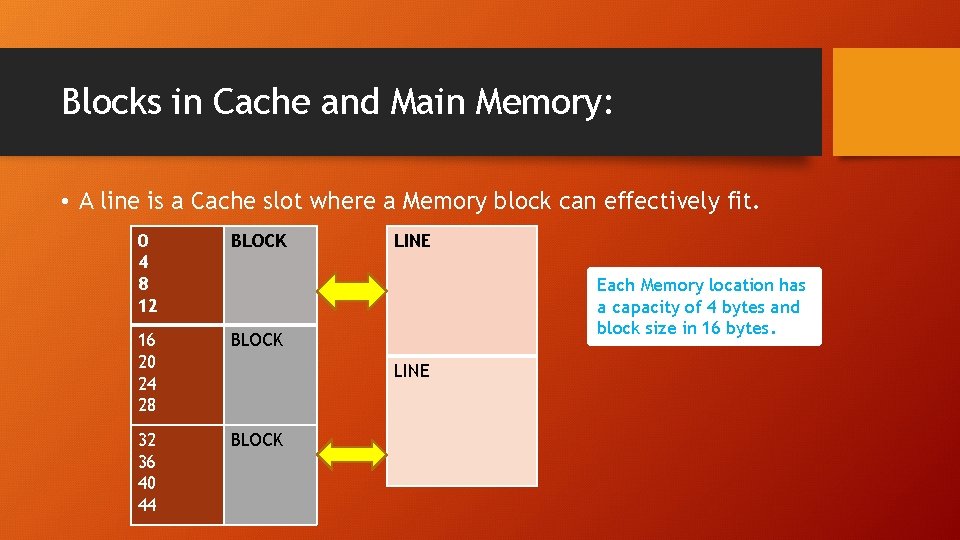 Blocks in Cache and Main Memory:

• A line is a Cache slot where a Memory block can effectively fit.

| 0 4 8 12 | BLOCK |
|---|---|
| 16 20 24 28 | BLOCK |
| 32 36 40 44 | BLOCK |

| LINE |
|---|
| LINE |

Each Memory location has a capacity of 4 bytes and block size in 16 bytes.